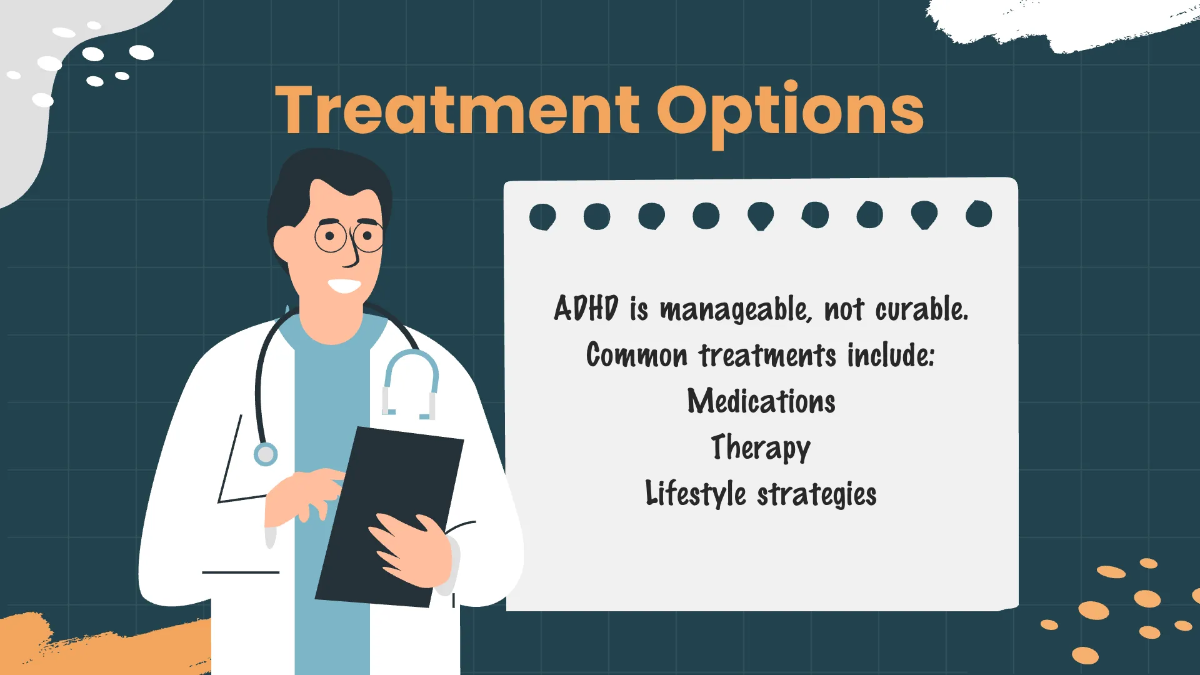 Treatment Options

ADHD is manageable, not curable.
Common treatments include:
Medications
Therapy
Lifestyle strategies